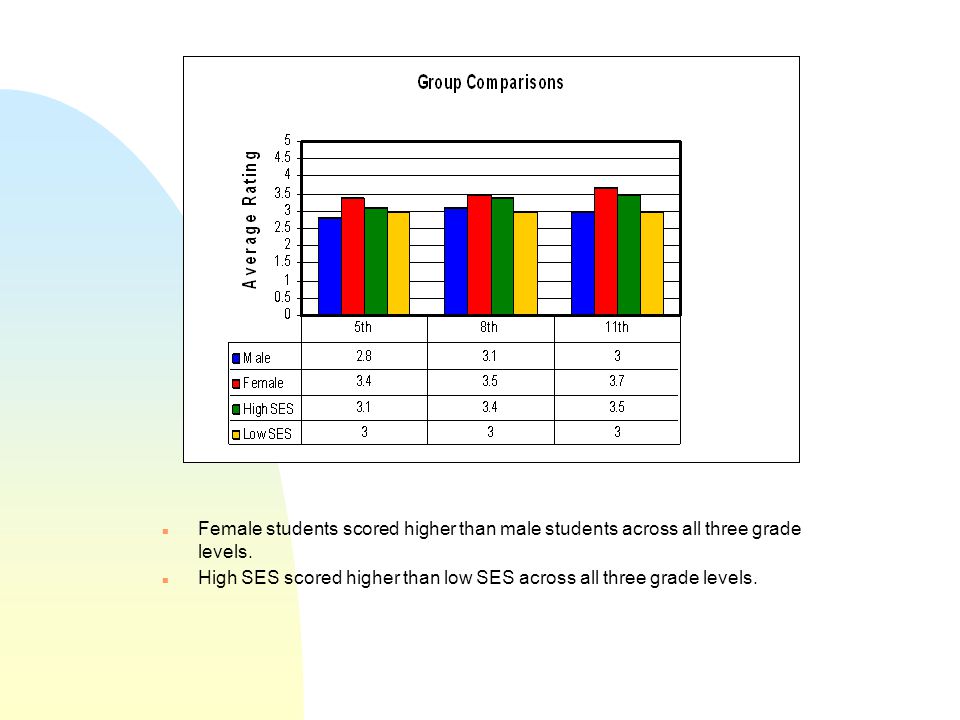 Group Comparisons

Average Rating

5
4.5
4
3.5
3
2.5
2
1.5
1
0.5
0

| | 5th | 8th | 11th |
|---|---|---|---|
| Male | 2.8 | 3.1 | 3 |
| Female | 3.4 | 3.5 | 3.7 |
| High SES | 3.1 | 3.4 | 3.5 |
| Low SES | 3 | 3 | 3 |

Female students scored higher than male students across all three grade levels.

High SES scored higher than low SES across all three grade levels.